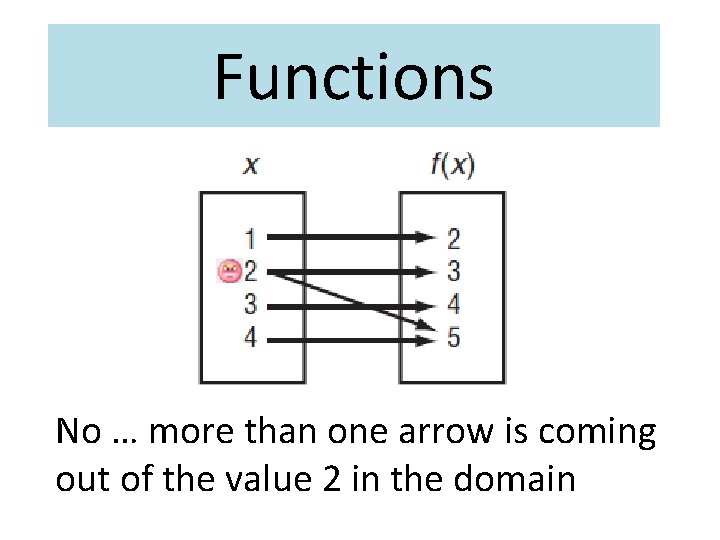 Functions

$x$

$f(x)$

1
2
3
4

2
3
4
5

No … more than one arrow is coming out of the value 2 in the domain